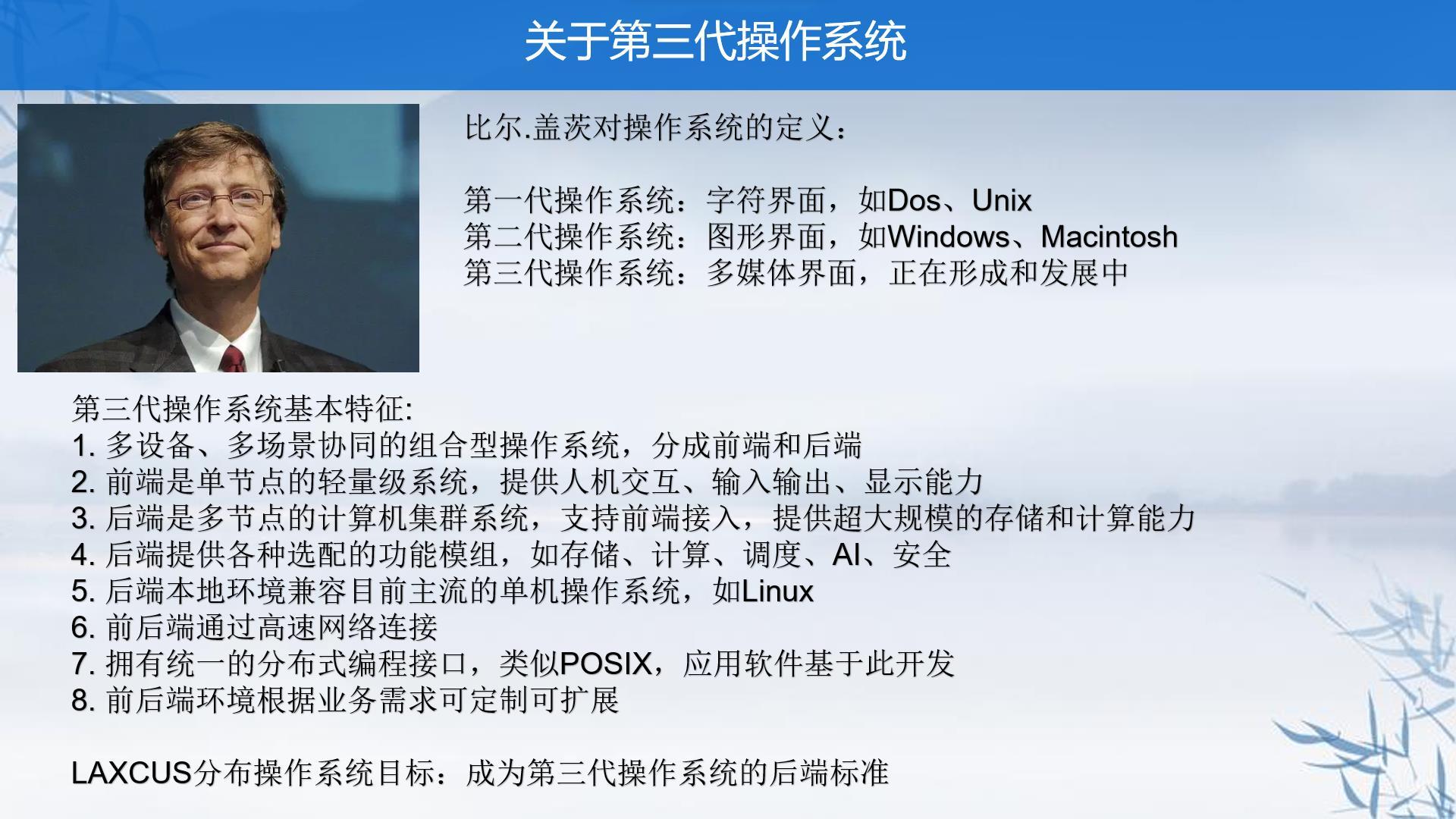 关于第三代操作系统

比尔.盖茨对操作系统的定义：

第一代操作系统：字符界面，如Dos、Unix
第二代操作系统：图形界面，如Windows、Macintosh
第三代操作系统：多媒体界面，正在形成和发展中

第三代操作系统基本特征:
1. 多设备、多场景协同的组合型操作系统，分成前端和后端
2. 前端是单节点的轻量级系统，提供人机交互、输入输出、显示能力
3. 后端是多节点的计算机集群系统，支持前端接入，提供超大规模的存储和计算能力
4. 后端提供各种选配的功能模组，如存储、计算、调度、AI、安全
5. 后端本地环境兼容目前主流的单机操作系统，如Linux
6. 前后端通过高速网络连接
7. 拥有统一的分布式编程接口，类似POSIX，应用软件基于此开发
8. 前后端环境根据业务需求可定制可扩展

LAXCUS分布操作系统目标：成为第三代操作系统的后端标准